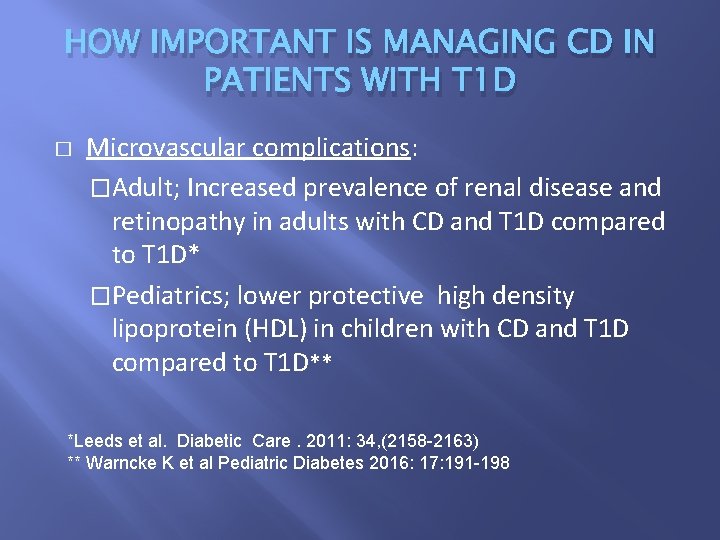 HOW IMPORTANT IS MANAGING CD IN PATIENTS WITH T1D

□ Microvascular complications:

□ Adult; Increased prevalence of renal disease and retinopathy in adults with CD and T1D compared to T1D*

□ Pediatrics; lower protective high density lipoprotein (HDL) in children with CD and T1D compared to T1D**

*Leeds et al. Diabetic Care . 2011: 34,(2158-2163)
** Warncke K et al Pediatric Diabetes 2016: 17:191-198